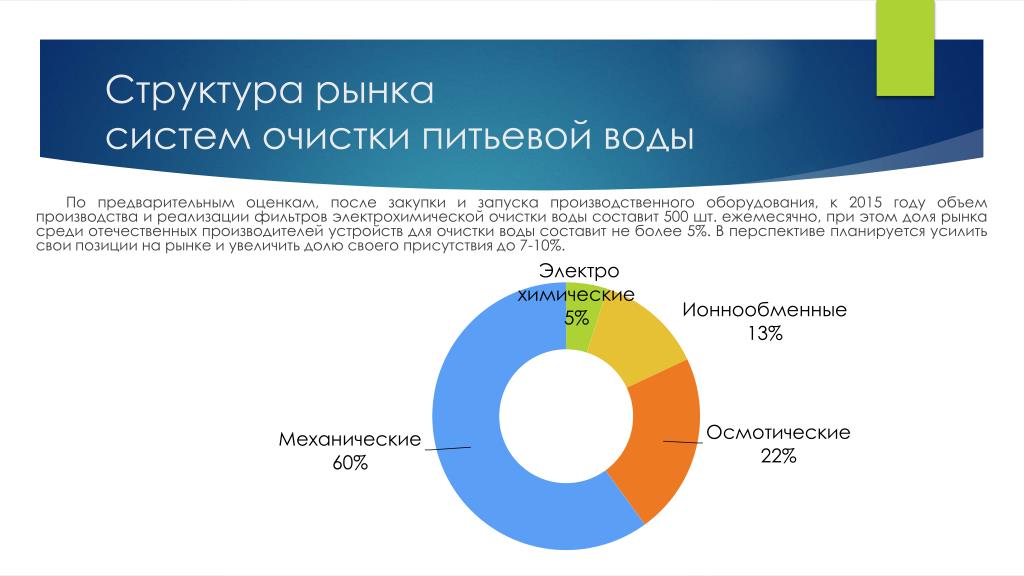 Структура рынка
систем очистки питьевой воды

По предварительным оценкам, после закупки и запуска производственного оборудования, к 2015 году объем производства и реализации фильтров электрохимической очистки воды составит 500 шт. ежемесячно, при этом доля рынка среди отечественных производителей устройств для очистки воды составит не более 5%. В перспективе планируется усилить свои позиции на рынке и увеличить долю своего присутствия до 7-10%.

Электро химические 5%

Ионнообменные 13%

Осмотические 22%

Механические 60%